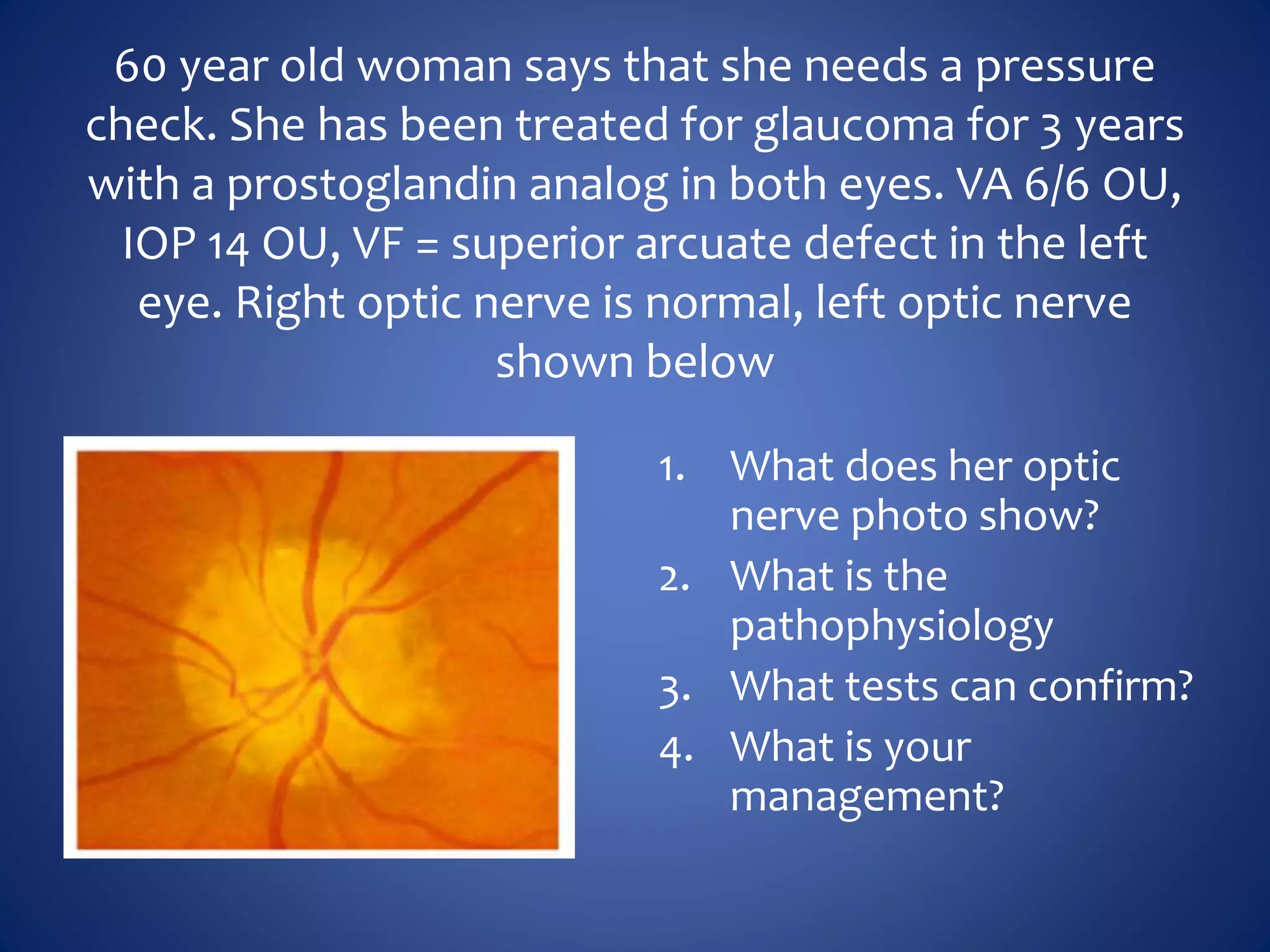 60 year old woman says that she needs a pressure check. She has been treated for glaucoma for 3 years with a prostoglandin analog in both eyes. VA 6/6 OU, IOP 14 OU, VF = superior arcuate defect in the left eye. Right optic nerve is normal, left optic nerve shown below

1. What does her optic nerve photo show?
2. What is the pathophysiology
3. What tests can confirm?
4. What is your management?